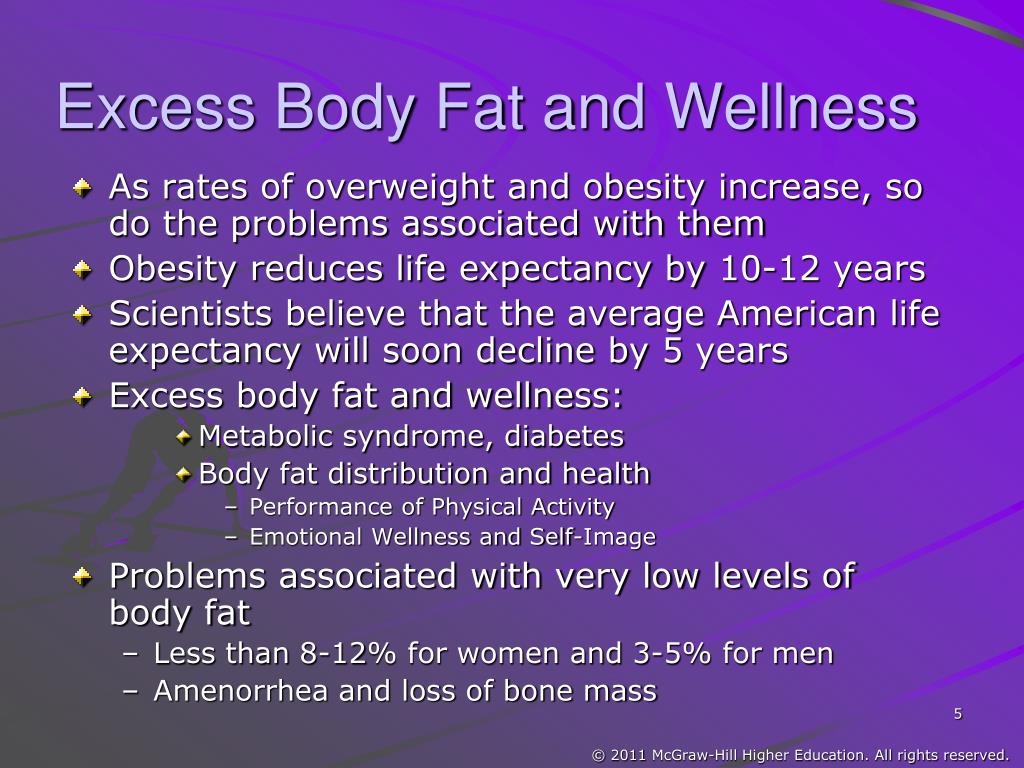 Excess Body Fat and Wellness

As rates of overweight and obesity increase, so do the problems associated with them

Obesity reduces life expectancy by 10-12 years

Scientists believe that the average American life expectancy will soon decline by 5 years

Excess body fat and wellness:

Metabolic syndrome, diabetes

Body fat distribution and health

– Performance of Physical Activity

– Emotional Wellness and Self-Image

Problems associated with very low levels of body fat

– Less than 8-12% for women and 3-5% for men

– Amenorrhea and loss of bone mass

5

© 2011 McGraw-Hill Higher Education. All rights reserved.